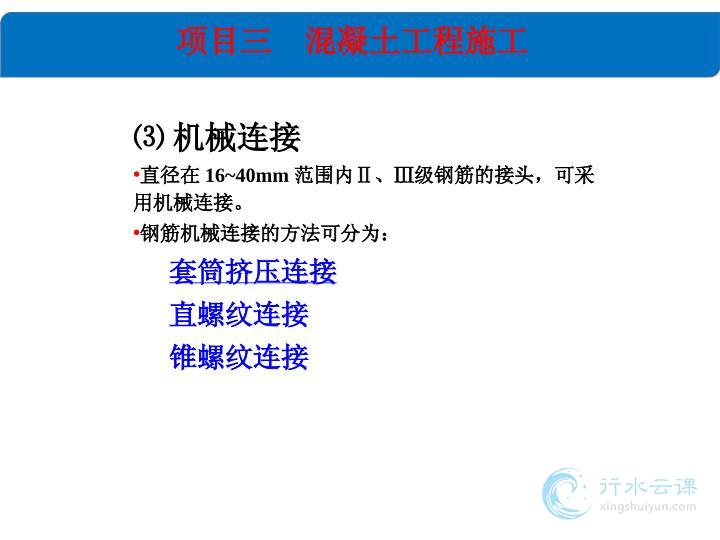 项目三　混凝土工程施工

⑶ 机械连接

•直径在 16~40mm 范围内Ⅱ、Ⅲ级钢筋的接头，可采用机械连接。

•钢筋机械连接的方法可分为：

套筒挤压连接

直螺纹连接

锥螺纹连接

行水云课
xingshuiyun.com